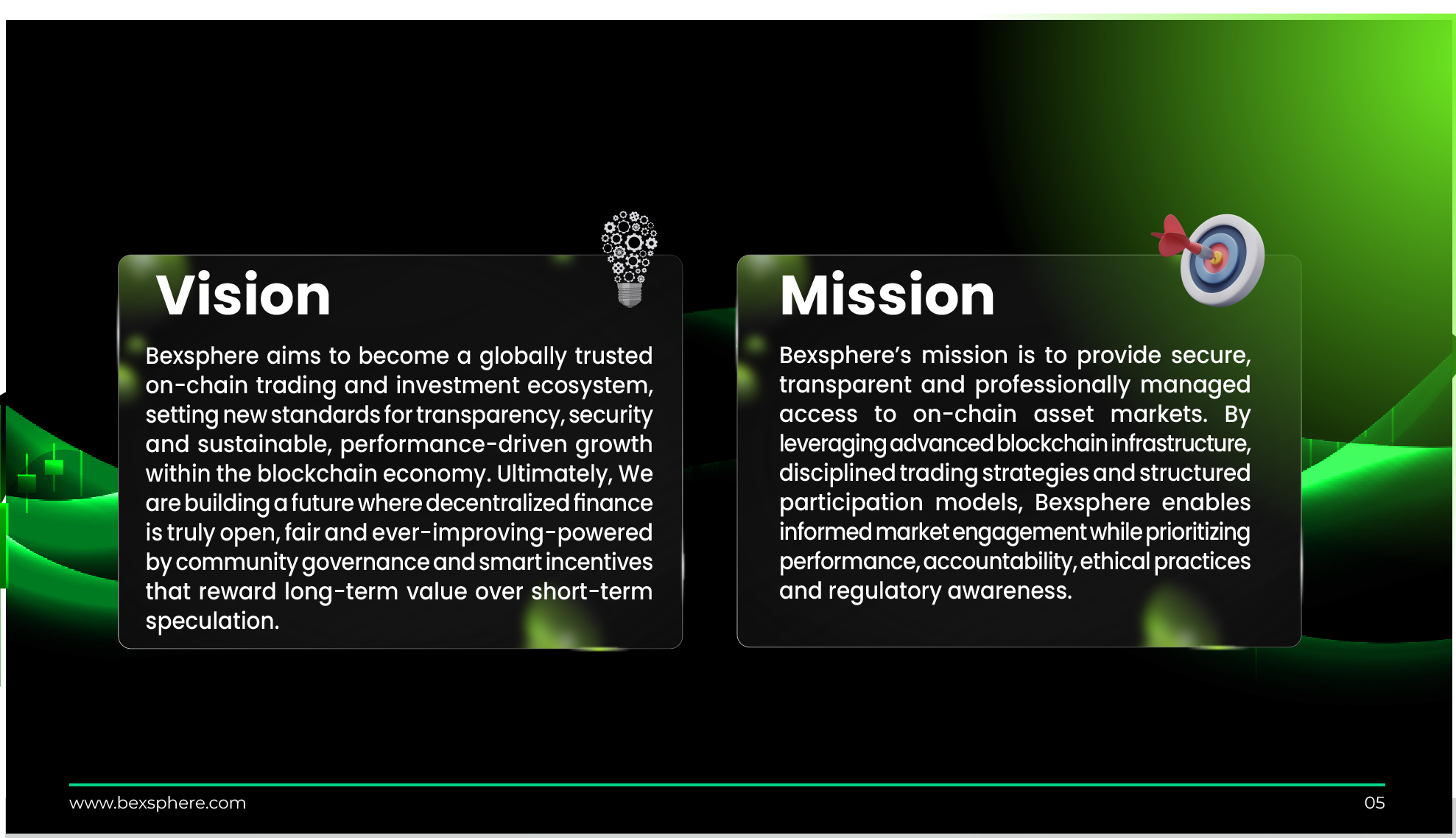 Vision

Bexsphere aims to become a globally trusted on-chain trading and investment ecosystem, setting new standards for transparency, security and sustainable, performance-driven growth within the blockchain economy. Ultimately, We are building a future where decentralized finance is truly open, fair and ever-improving-powered by community governance and smart incentives that reward long-term value over short-term speculation.

Mission

Bexsphere's mission is to provide secure, transparent and professionally managed access to on-chain asset markets. By leveraging advanced blockchain infrastructure, disciplined trading strategies and structured participation models, Bexsphere enables informed market engagement while prioritizing performance, accountability, ethical practices and regulatory awareness.

www.bexsphere.com

05